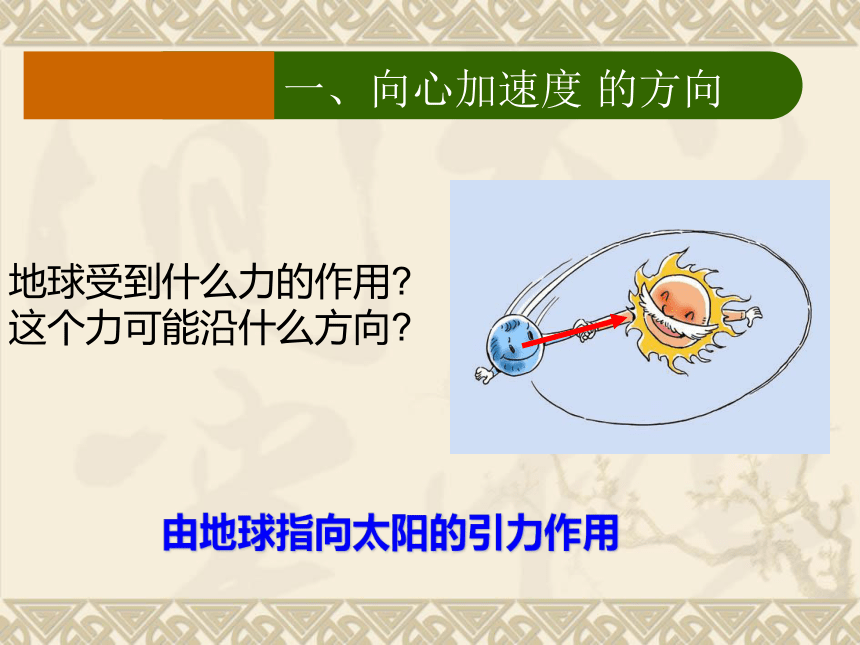 一、向心加速度 的方向

地球受到什么力的作用?
这个力可能沿什么方向?

由地球指向太阳的引力作用